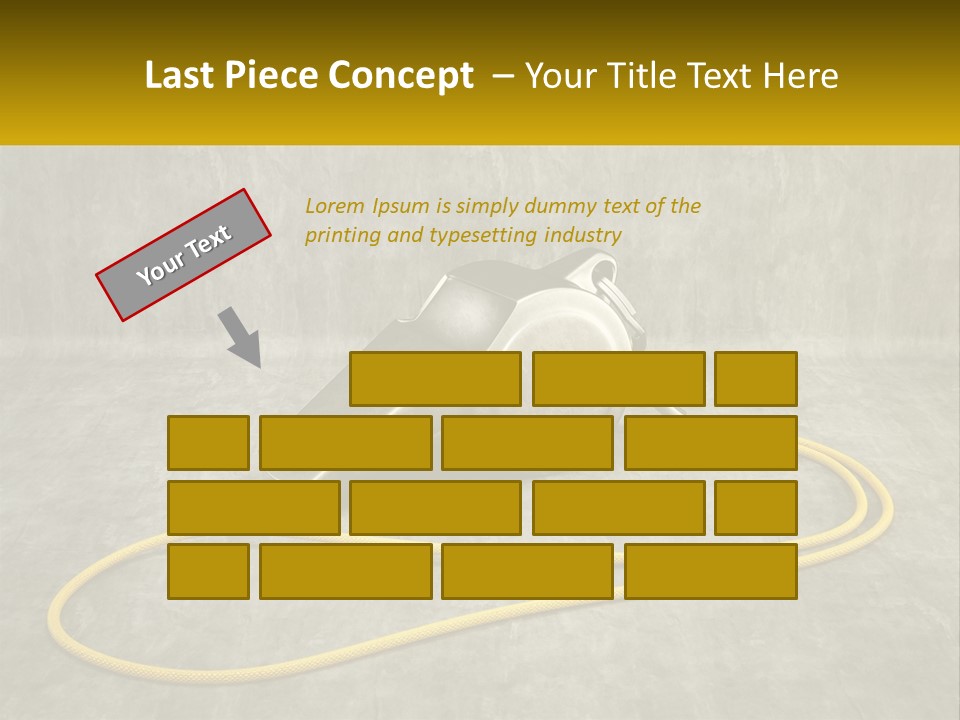 Last Piece Concept – Your Title Text Here

Your Text

Lorem Ipsum is simply dummy text of the printing and typesetting industry